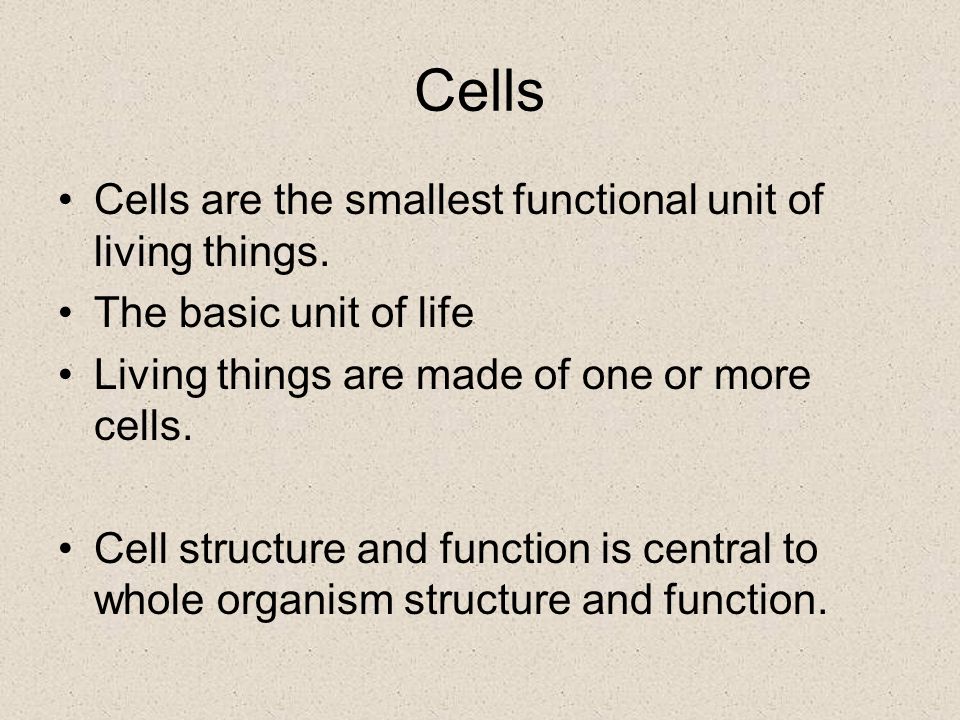 Cells

• Cells are the smallest functional unit of living things.
• The basic unit of life
• Living things are made of one or more cells.

• Cell structure and function is central to whole organism structure and function.